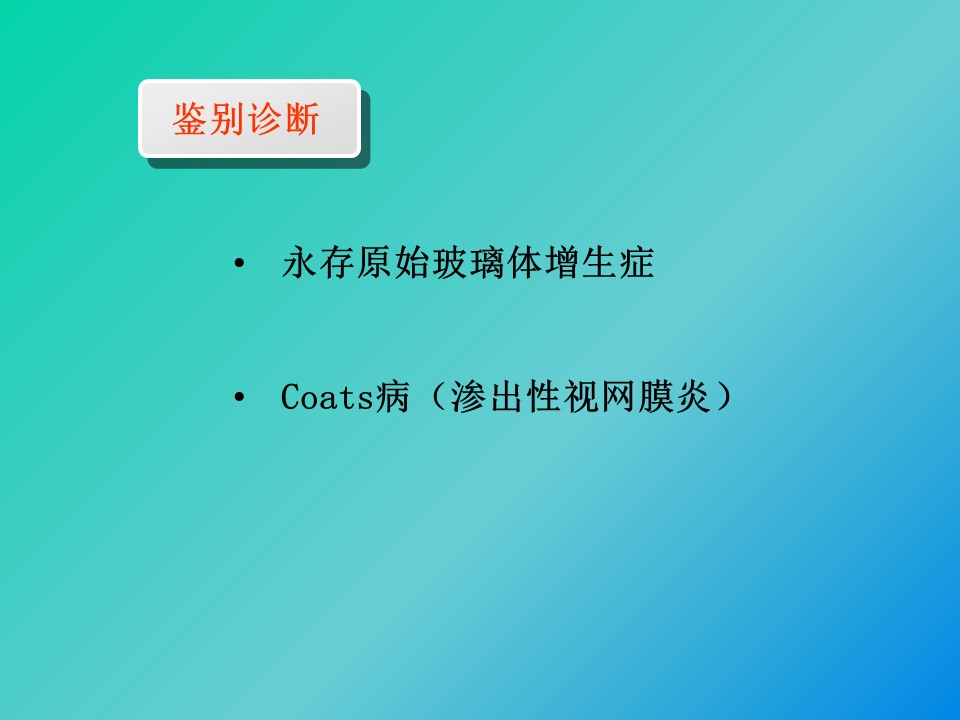 鉴别诊断

• 永存原始玻璃体增生症

• Coats病（渗出性视网膜炎）